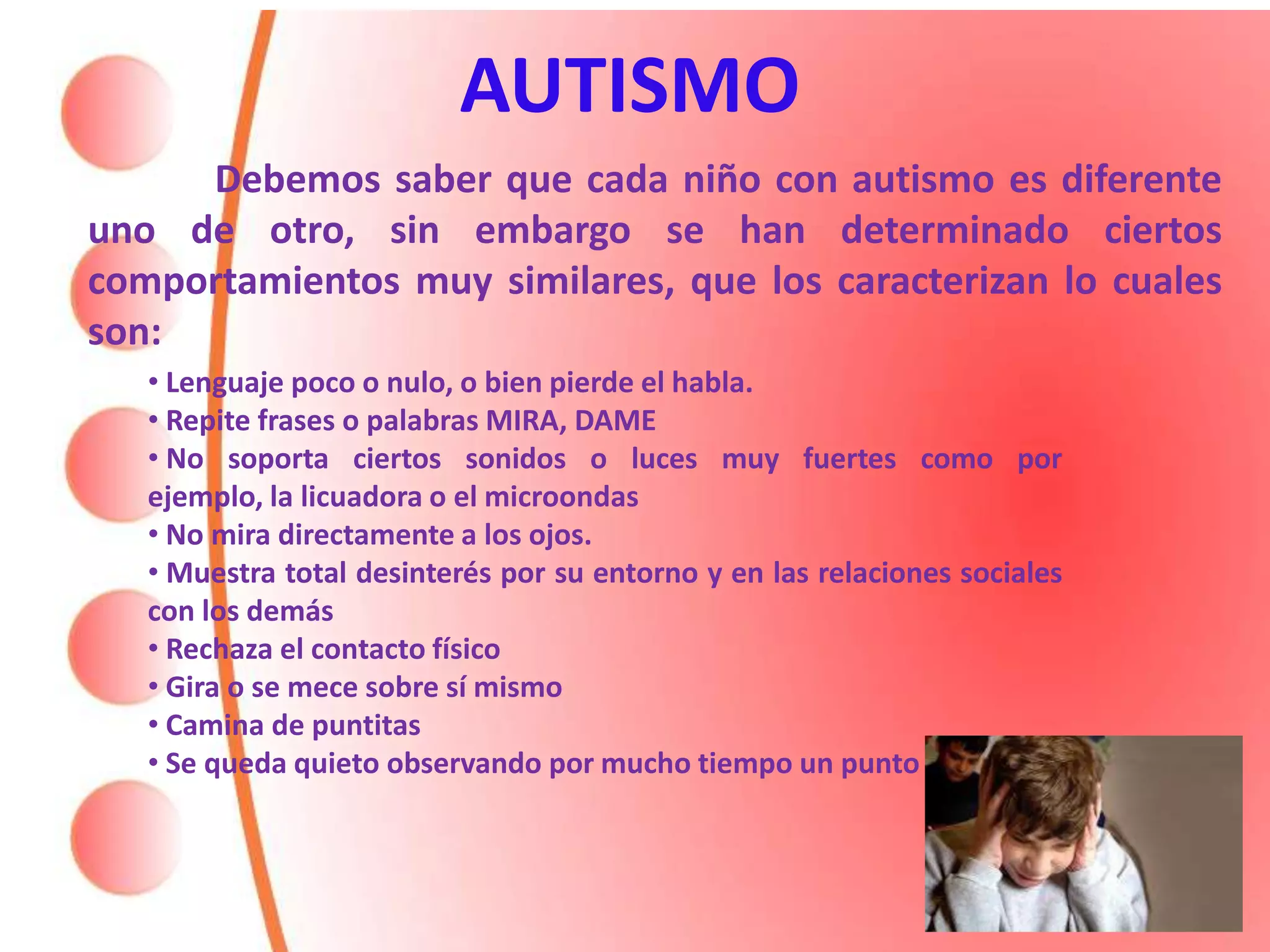 AUTISMO

Debemos saber que cada niño con autismo es diferente uno de otro, sin embargo se han determinado ciertos comportamientos muy similares, que los caracterizan lo cuales son:

• Lenguaje poco o nulo, o bien pierde el habla.
• Repite frases o palabras MIRA, DAME
• No soporta ciertos sonidos o luces muy fuertes como por ejemplo, la licuadora o el microondas
• No mira directamente a los ojos.
• Muestra total desinterés por su entorno y en las relaciones sociales con los demás
• Rechaza el contacto físico
• Gira o se mece sobre sí mismo
• Camina de puntitas
• Se queda quieto observando por mucho tiempo un punto